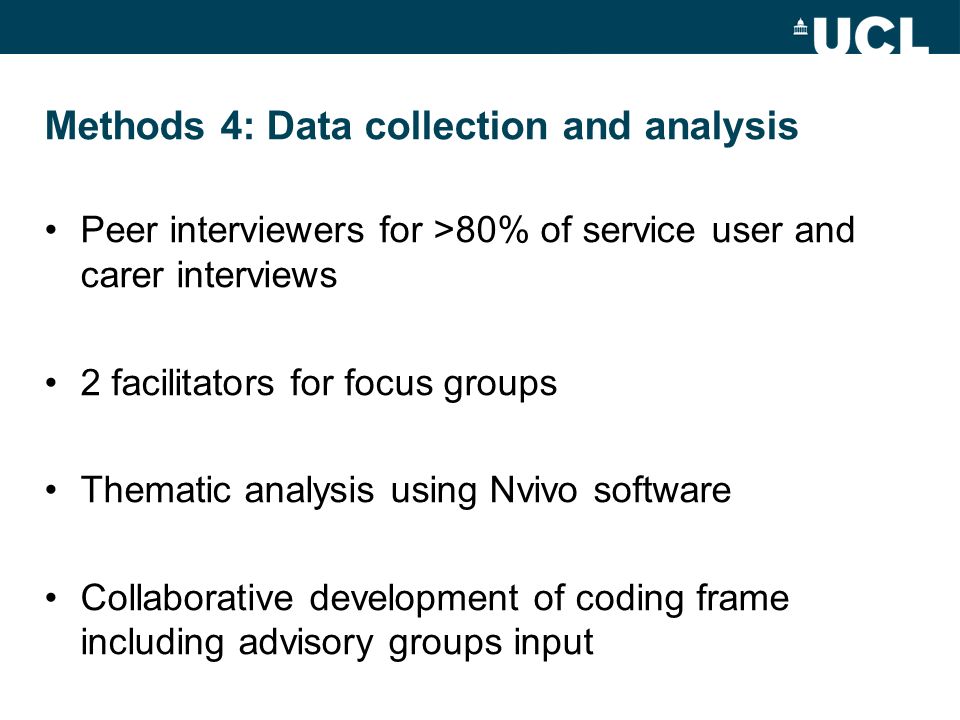 UCL

Methods 4: Data collection and analysis

• Peer interviewers for >80% of service user and carer interviews

• 2 facilitators for focus groups

• Thematic analysis using Nvivo software

• Collaborative development of coding frame including advisory groups input